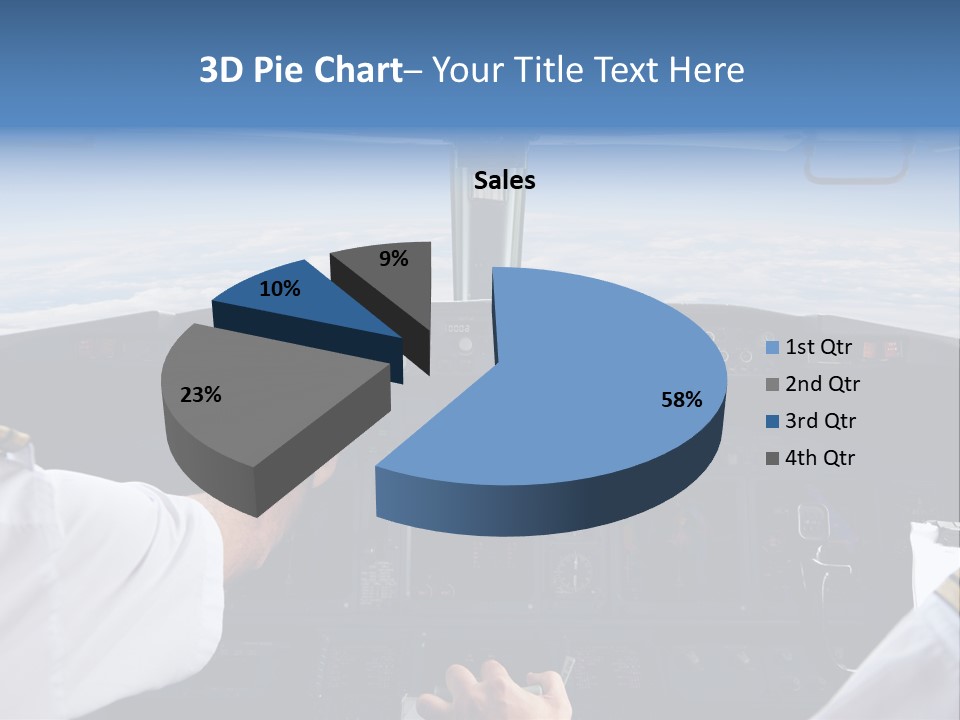 3D Pie Chart– Your Title Text Here

Sales

9%
10%
23%
58%

1st Qtr
2nd Qtr
3rd Qtr
4th Qtr